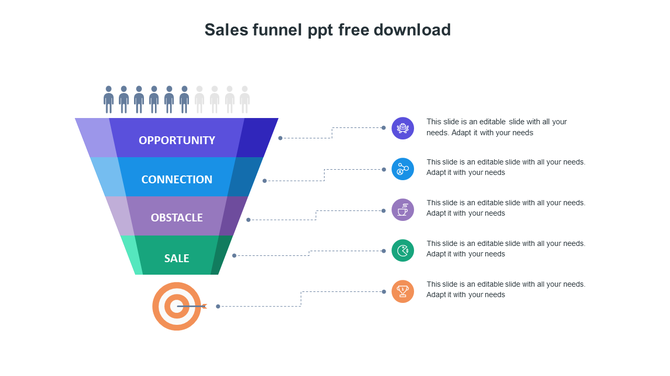 Sales funnel ppt free download

OPPORTUNITY

CONNECTION

OBSTACLE

SALE

This slide is an editable slide with all your needs. Adapt it with your needs

This slide is an editable slide with all your needs. Adapt it with your needs

This slide is an editable slide with all your needs. Adapt it with your needs

This slide is an editable slide with all your needs. Adapt it with your needs

This slide is an editable slide with all your needs. Adapt it with your needs